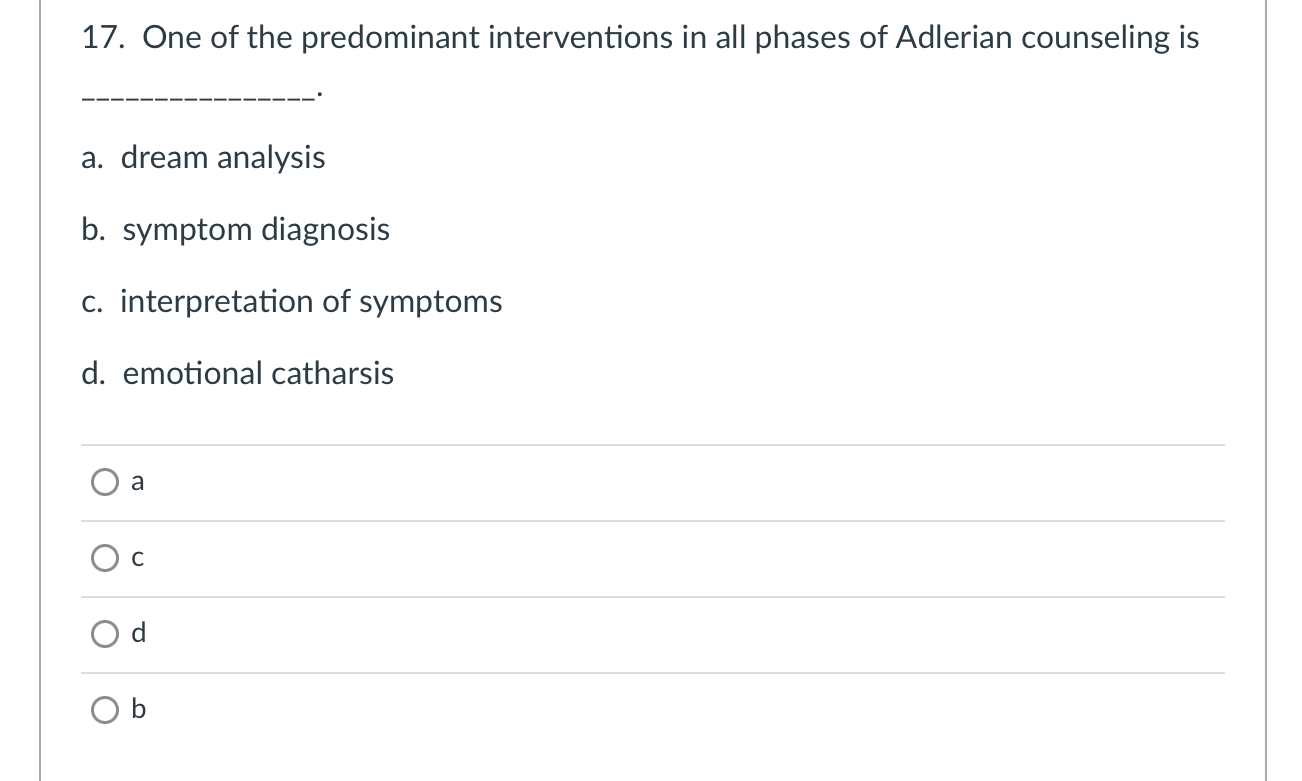 17. One of the predominant interventions in all phases of Adlerian counseling is ________________.

a. dream analysis

b. symptom diagnosis

c. interpretation of symptoms

d. emotional catharsis

a

c

d

b